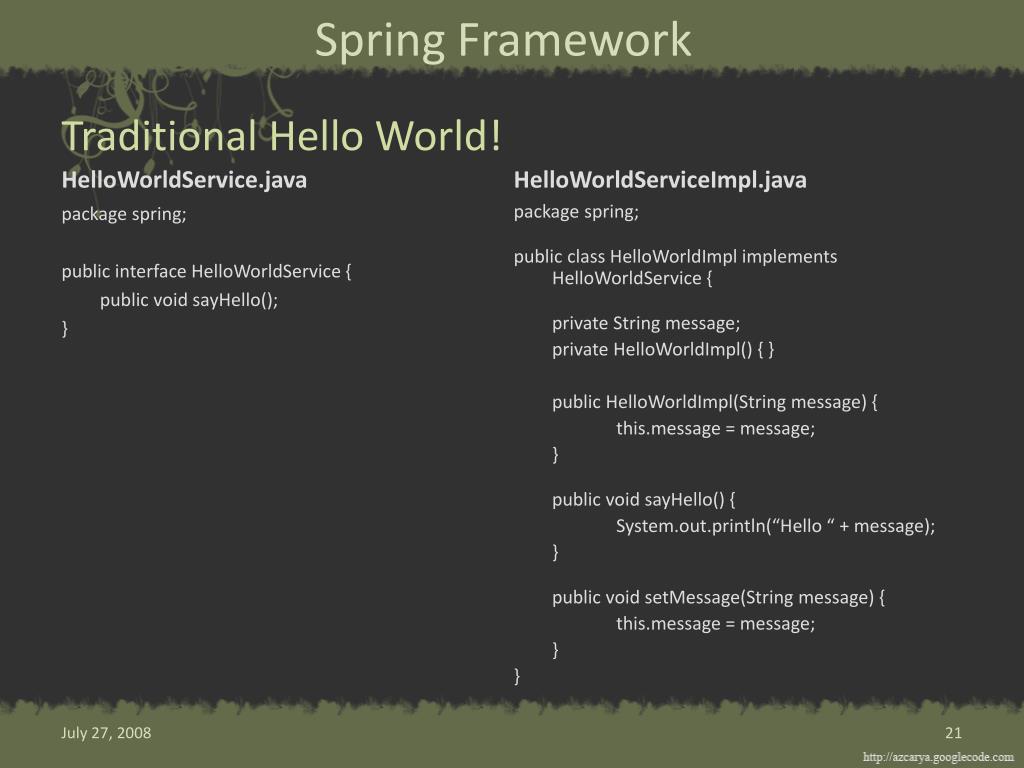 Spring Framework

Traditional Hello World!

HelloWorldService.java

package spring;

public interface HelloWorldService {
public void sayHello();
}

HelloWorldServiceImpl.java

package spring;

public class HelloWorldImpl implements HelloWorldService {

private String message;
private HelloWorldImpl() { }

public HelloWorldImpl(String message) {
this.message = message;
}

public void sayHello() {
System.out.println(“Hello “ + message);
}

public void setMessage(String message) {
this.message = message;
}
}

July 27, 2008

21

http://azcarya.googlecode.com